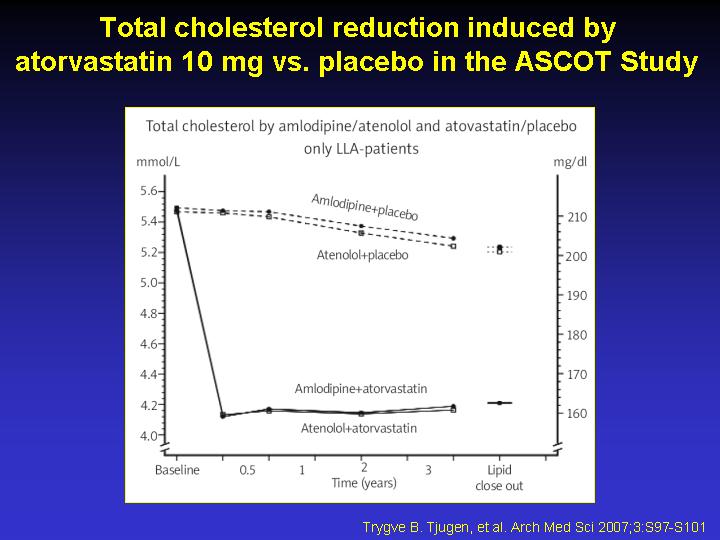 Total cholesterol reduction induced by atorvastatin 10 mg vs. placebo in the ASCOT Study

Total cholesterol by amlodipine/atenolol and atovastatin/placebo only LLA-patients

mmol/L

mg/dl

5.6
5.4
5.2
5.0
4.8
4.6
4.4
4.2
4.0

210
200
190
180
170
160

Amlodipine+placebo

Atenolol+placebo

Amlodipine+atorvastatin

Atenolol+atorvastatin

Baseline
0.5
1
2
3
Lipid close out

Time (years)

Trygve B. Tjugen, et al. Arch Med Sci 2007;3:S97-S101